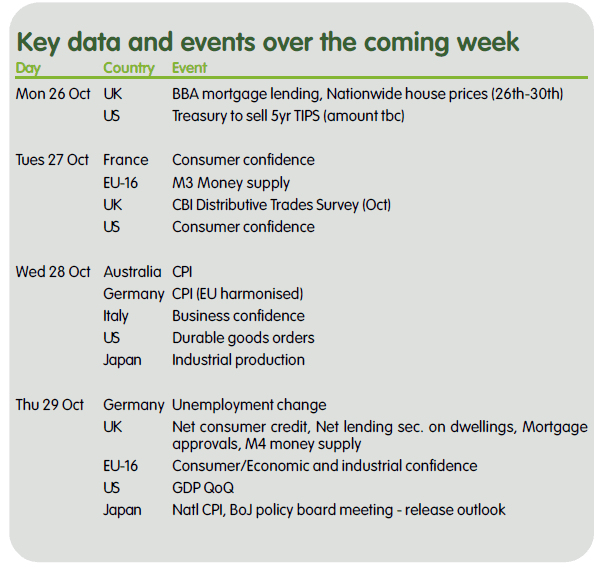 Key data and events over the coming week

| Day | Country | Event |
|---|---|---|
| Mon 26 Oct | UK | BBA mortgage lending, Nationwide house prices (26th-30th) |
| | US | Treasury to sell 5yr TIPS (amount tbc) |
| Tues 27 Oct | France | Consumer confidence |
| | EU-16 | M3 Money supply |
| | UK | CBI Distributive Trades Survey (Oct) |
| | US | Consumer confidence |
| Wed 28 Oct | Australia | CPI |
| | Germany | CPI (EU harmonised) |
| | Italy | Business confidence |
| | US | Durable goods orders |
| | Japan | Industrial production |
| Thu 29 Oct | Germany | Unemployment change |
| | UK | Net consumer credit, Net lending sec. on dwellings, Mortgage approvals, M4 money supply |
| | EU-16 | Consumer/Economic and industrial confidence |
| | US | GDP QoQ |
| | Japan | Natl CPI, BoJ policy board meeting - release outlook |